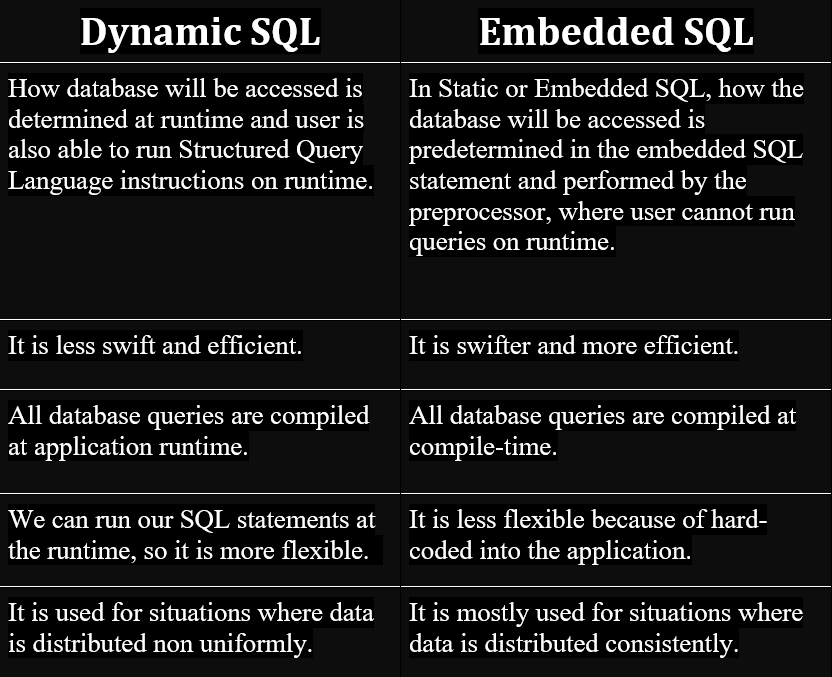 | Dynamic SQL | Embedded SQL |
|---|---|
| How database will be accessed is determined at runtime and user is also able to run Structured Query Language instructions on runtime. | In Static or Embedded SQL, how the database will be accessed is predetermined in the embedded SQL statement and performed by the preprocessor, where user cannot run queries on runtime. |
| It is less swift and efficient. | It is swifter and more efficient. |
| All database queries are compiled at application runtime. | All database queries are compiled at compile-time. |
| We can run our SQL statements at the runtime, so it is more flexible. | It is less flexible because of hard-coded into the application. |
| It is used for situations where data is distributed non uniformly. | It is mostly used for situations where data is distributed consistently. |